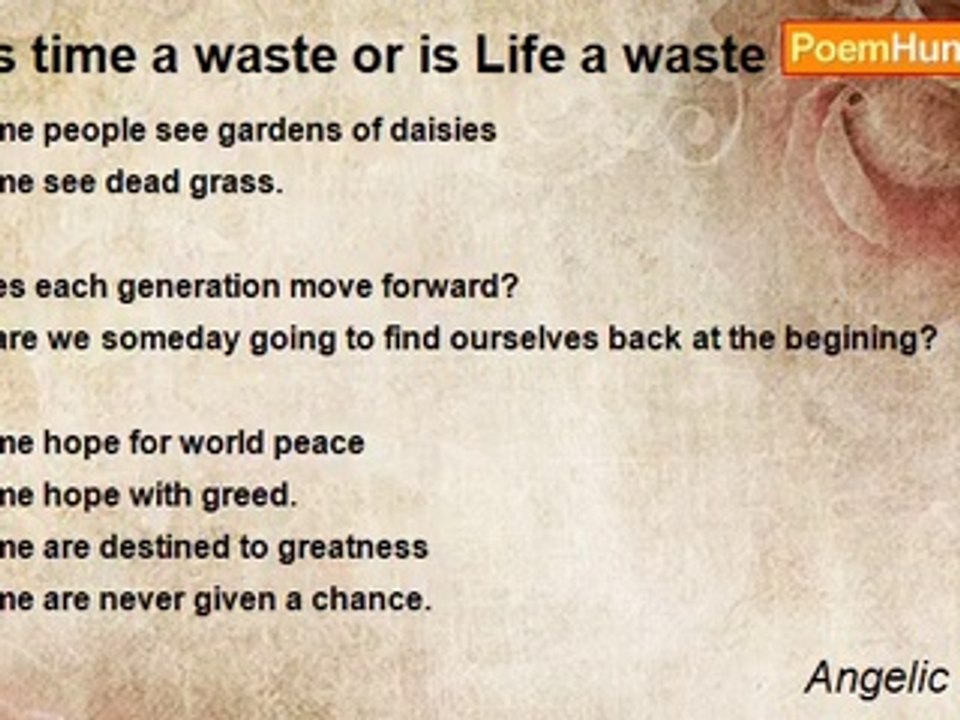 s time a waste or is Life a waste PoemHun

ne people see gardens of daisies
ne see dead grass.

es each generation move forward?
are we someday going to find ourselves back at the begining?

ne hope for world peace
ne hope with greed.
ne are destined to greatness
ne are never given a chance.

Angelic